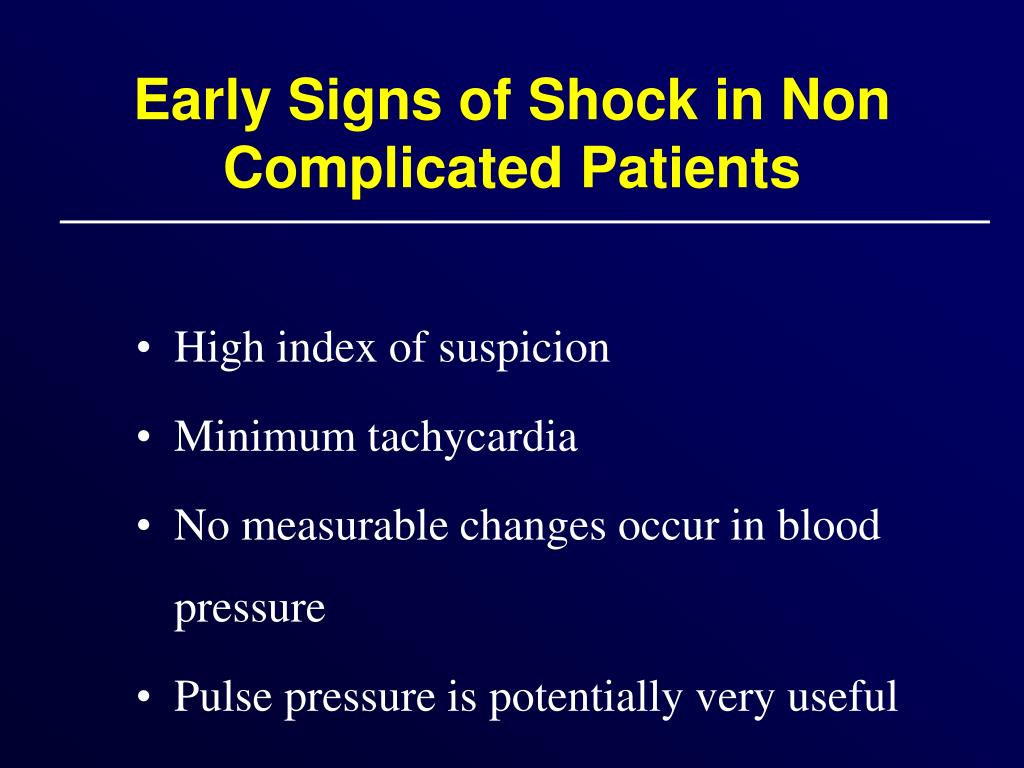 Early Signs of Shock in Non Complicated Patients

• High index of suspicion
• Minimum tachycardia
• No measurable changes occur in blood pressure
• Pulse pressure is potentially very useful